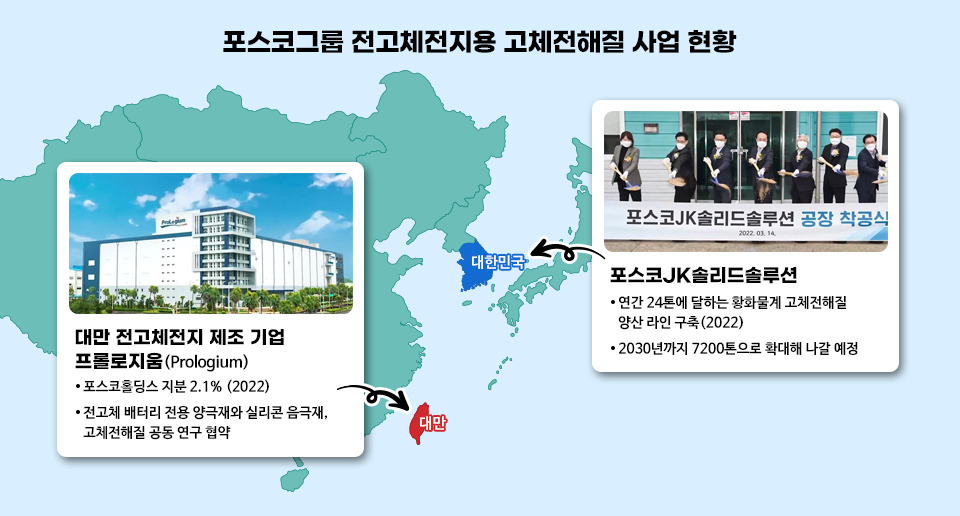 포스코그룹 전고체전지용 고체전해질 사업 현황

ProLogium

대만 전고체전지 제조 기업 프롤로지움(Prologium)

• 포스코홀딩스 지분 2.1% (2022)

• 전고체 배터리 전용 양극재와 실리콘 음극재, 고체전해질 공동 연구 협약

대만

대한민국

포스코JK솔리드솔루션 공장 착공식

2022. 03. 14.

포스코JK솔리드솔루션

• 연간 24톤에 달하는 황화물계 고체전해질 양산 라인 구축(2022)

• 2030년까지 7200톤으로 확대해 나갈 예정